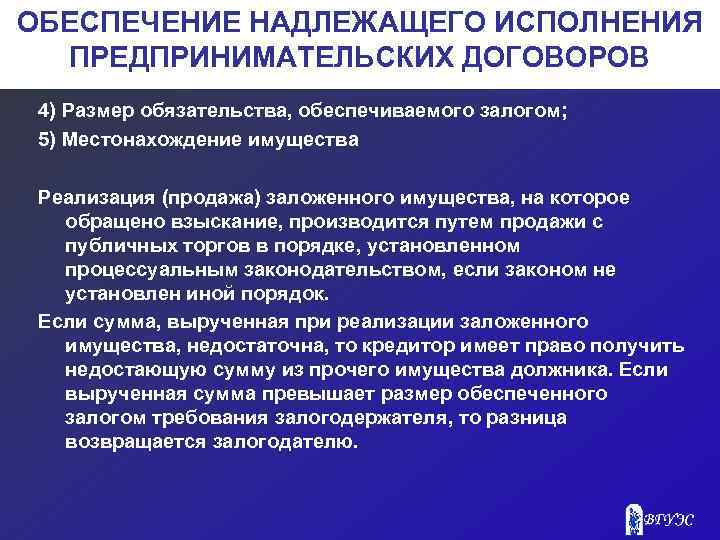 ОБЕСПЕЧЕНИЕ НАДЛЕЖАЩЕГО ИСПОЛНЕНИЯ ПРЕДПРИНИМАТЕЛЬСКИХ ДОГОВОРОВ

4) Размер обязательства, обеспечиваемого залогом;

5) Местонахождение имущества

Реализация (продажа) заложенного имущества, на которое обращено взыскание, производится путем продажи с публичных торгов в порядке, установленном процессуальным законодательством, если законом не установлен иной порядок.

Если сумма, вырученная при реализации заложенного имущества, недостаточна, то кредитор имеет право получить недостающую сумму из прочего имущества должника. Если вырученная сумма превышает размер обеспеченного залогом требования залогодержателя, то разница возвращается залогодателю.

ВГУЭС